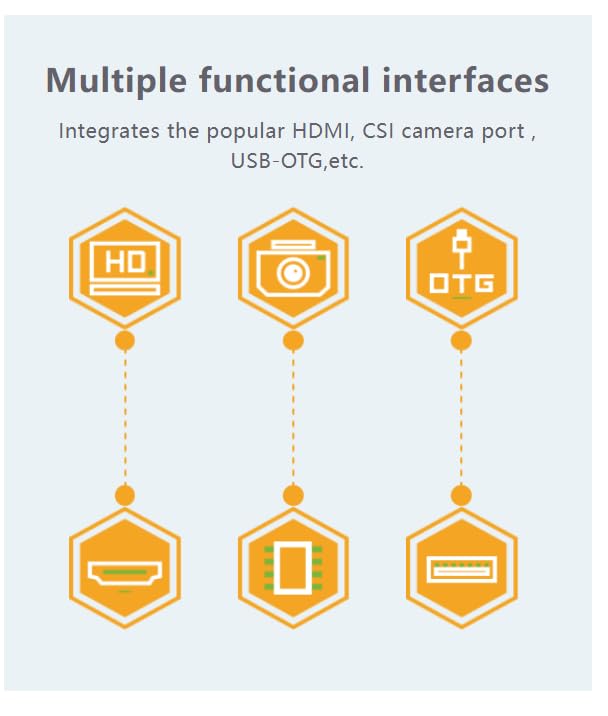 Multiple functional interfaces

Integrates the popular HDMI, CSI camera port , USB-OTG,etc.

HD

OTG